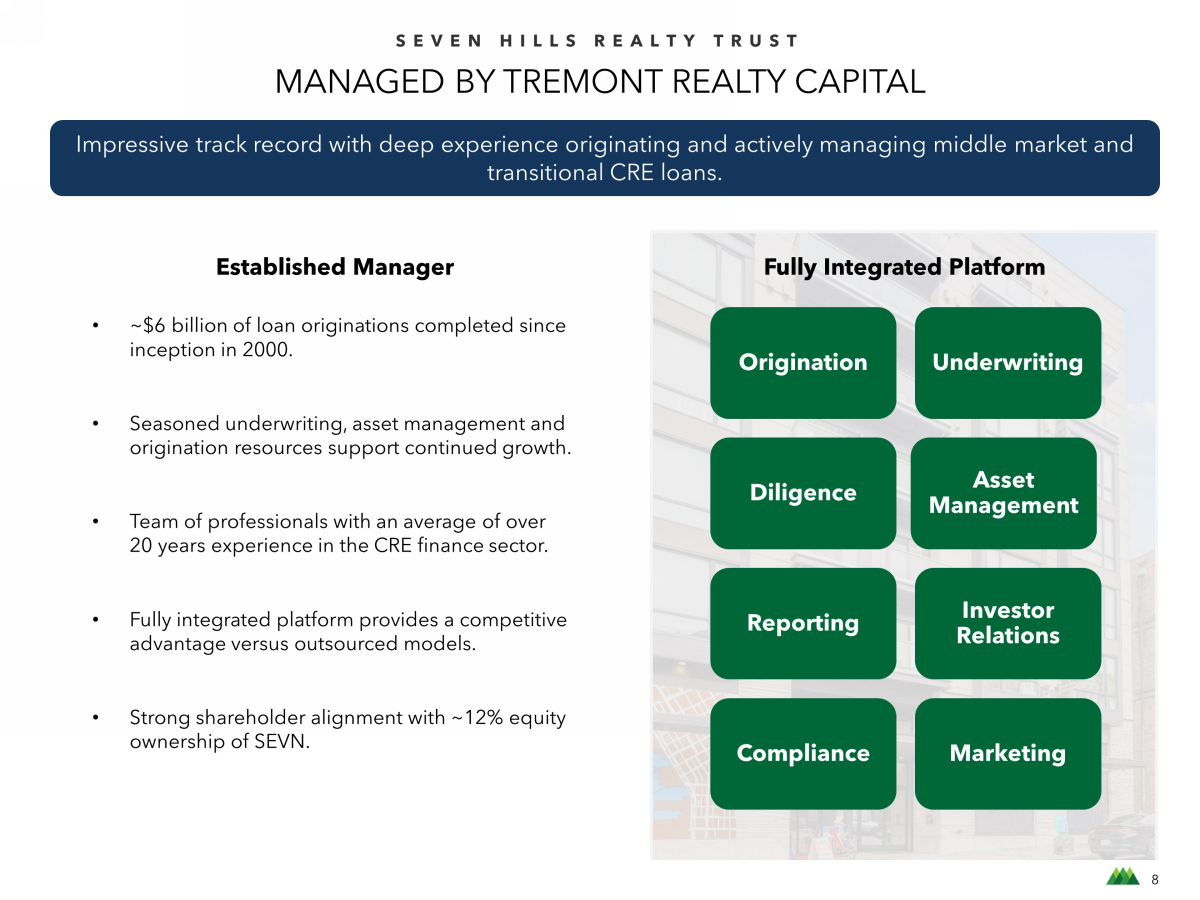 SEVEN HILLS REALTY TRUST

MANAGED BY TREMONT REALTY CAPITAL

Impressive track record with deep experience originating and actively managing middle market and transitional CRE loans.

Established Manager

• ~$6 billion of loan originations completed since inception in 2000.

• Seasoned underwriting, asset management and origination resources support continued growth.

• Team of professionals with an average of over 20 years experience in the CRE finance sector.

• Fully integrated platform provides a competitive advantage versus outsourced models.

• Strong shareholder alignment with ~12% equity ownership of SEVN.

Fully Integrated Platform

Origination

Underwriting

Diligence

Asset Management

Reporting

Investor Relations

Compliance

Marketing

8